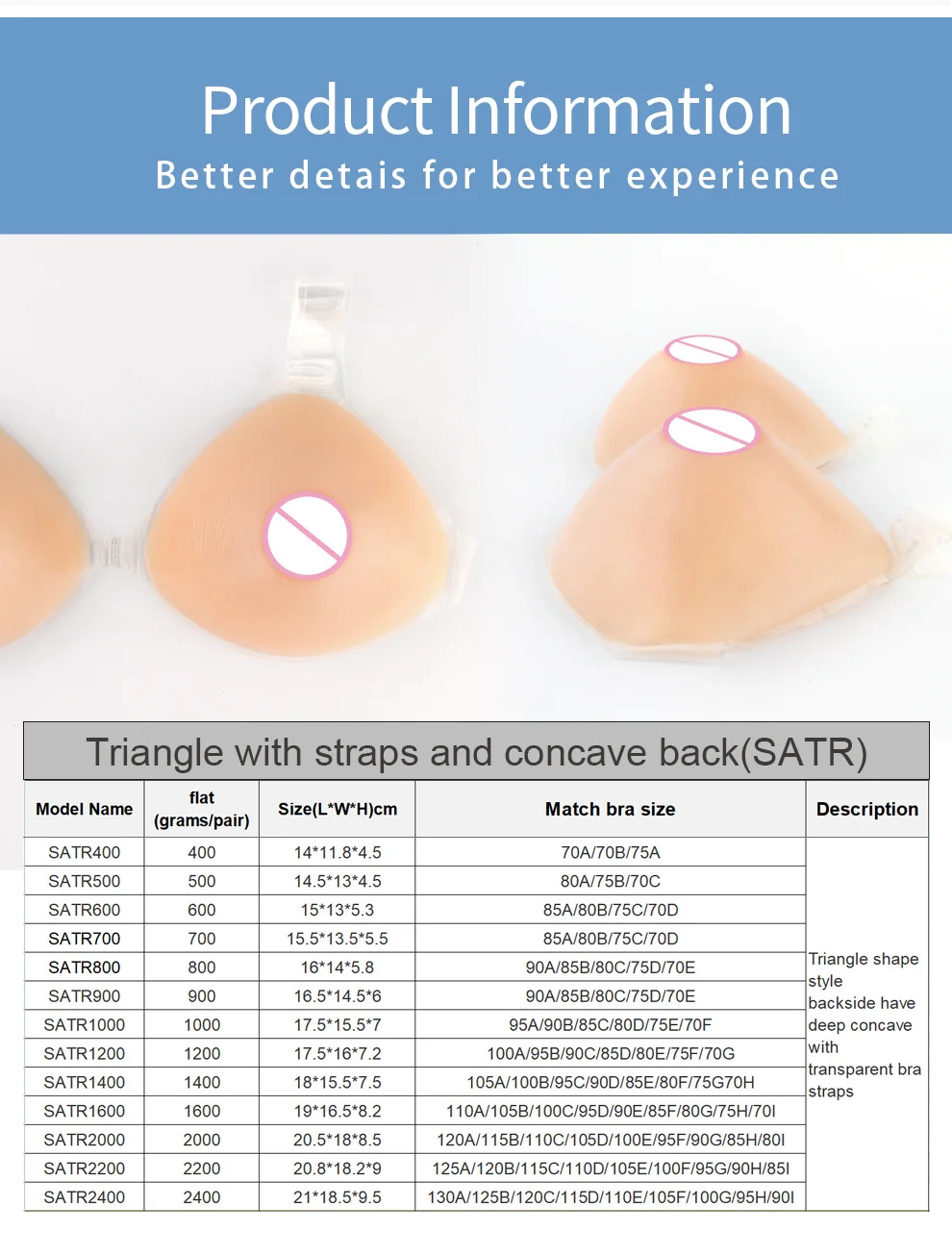 Product Information
Better detais for better experience

Triangle with straps and concave back(SATR)

| Model Name | flat (grams/pair) | Size(L*W*H)cm | Match bra size | Description |
|---|---|---|---|---|
| SATR400 | 400 | 14*11.8*4.5 | 70A/70B/75A | Triangle shape style backside have deep concave with transparent bra straps |
| SATR500 | 500 | 14.5*13*4.5 | 80A/75B/70C | |
| SATR600 | 600 | 15*13*5.3 | 85A/80B/75C/70D | |
| SATR700 | 700 | 15.5*13.5*5.5 | 85A/80B/75C/70D | |
| SATR800 | 800 | 16*14*5.8 | 90A/85B/80C/75D/70E | |
| SATR900 | 900 | 16.5*14.5*6 | 90A/85B/80C/75D/70E | |
| SATR1000 | 1000 | 17.5*15.5*7 | 95A/90B/85C/80D/75E/70F | |
| SATR1200 | 1200 | 17.5*16*7.2 | 100A/95B/90C/85D/80E/75F/70G | |
| SATR1400 | 1400 | 18*15.5*7.5 | 105A/100B/95C/90D/85E/80F/75G70H | |
| SATR1600 | 1600 | 19*16.5*8.2 | 110A/105B/100C/95D/90E/85F/80G/75H/70I | |
| SATR2000 | 2000 | 20.5*18*8.5 | 120A/115B/110C/105D/100E/95F/90G/85H/80I | |
| SATR2200 | 2200 | 20.8*18.2*9 | 125A/120B/115C/110D/105E/100F/95G/90H/85I | |
| SATR2400 | 2400 | 21*18.5*9.5 | 130A/125B/120C/115D/110E/105F/100G/95H/90I | |